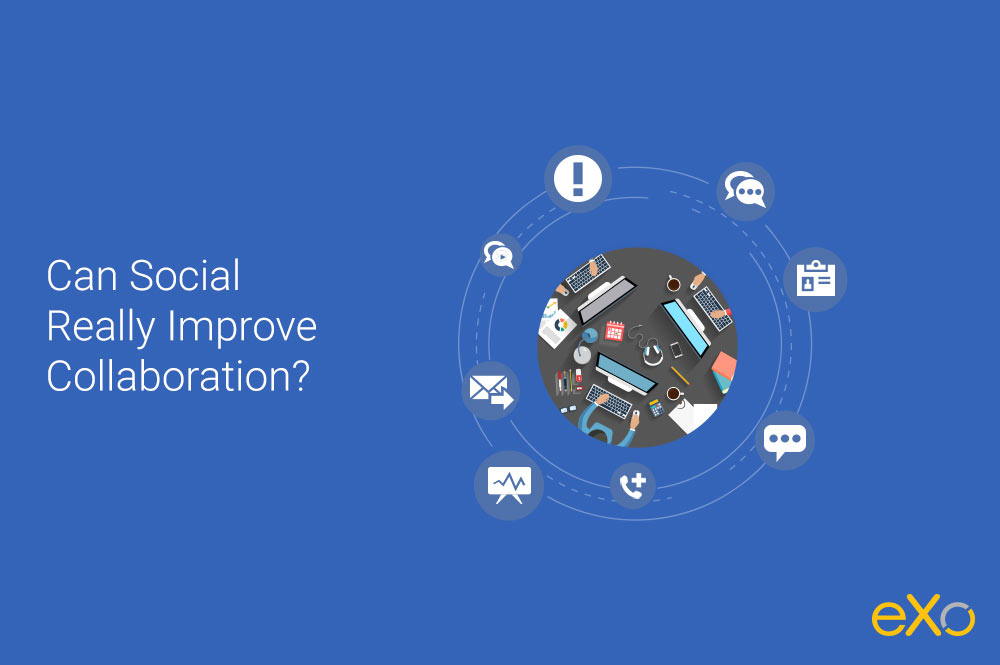 Can Social Really Improve Collaboration?

eXo